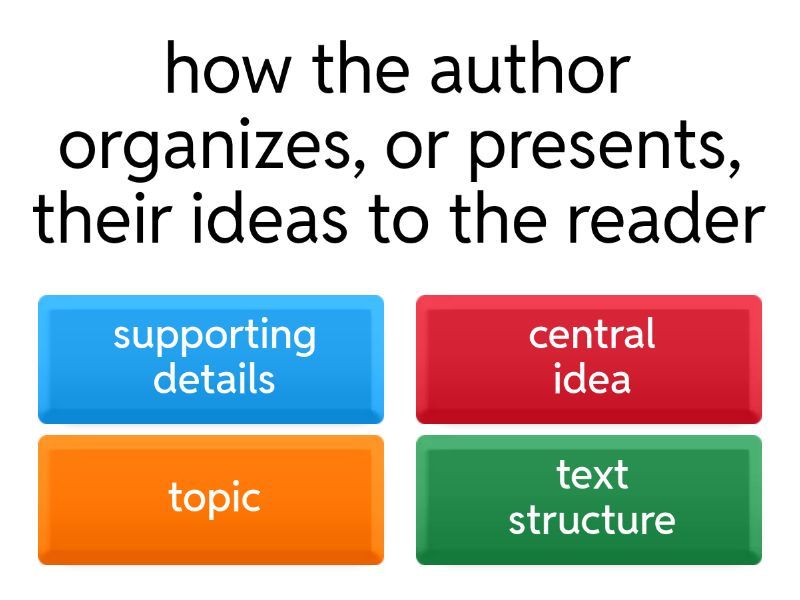 how the author organizes, or presents, their ideas to the reader

supporting details

central idea

topic

text structure